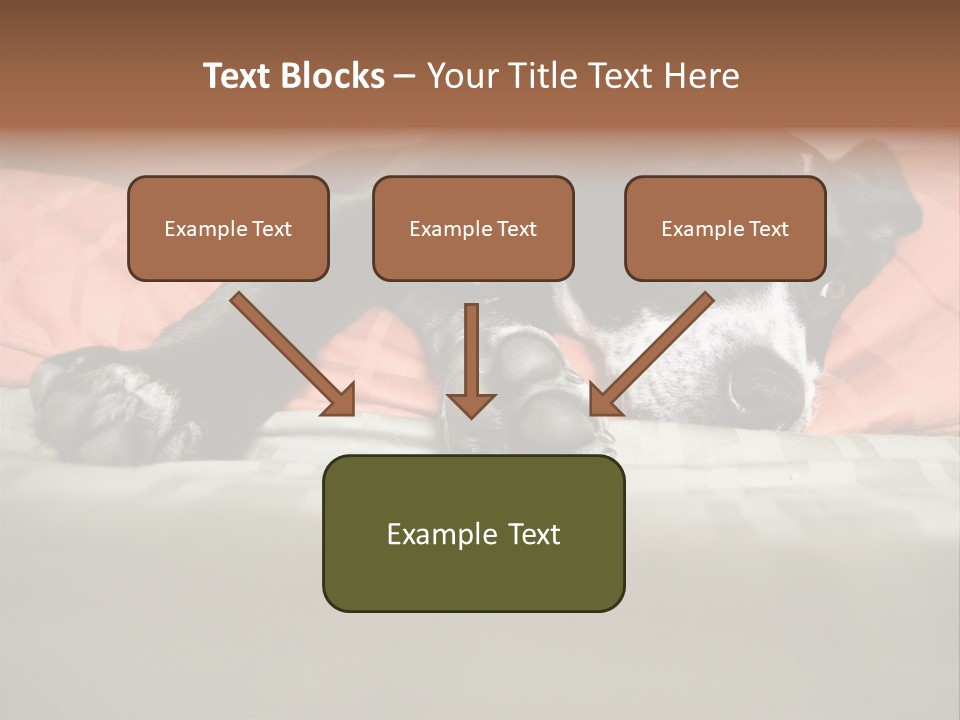 Text Blocks – Your Title Text Here

Example Text

Example Text

Example Text

Example Text